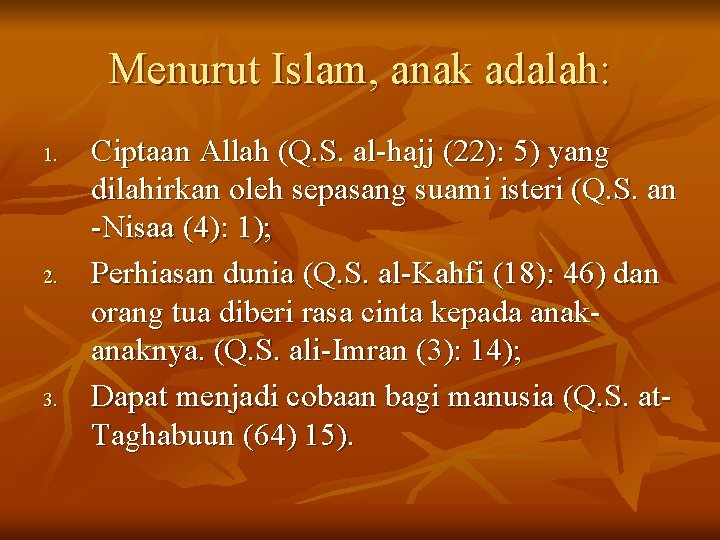 Menurut Islam, anak adalah:

1. Ciptaan Allah (Q.S. al-hajj (22): 5) yang dilahirkan oleh sepasang suami isteri (Q.S. an -Nisaa (4): 1);
2. Perhiasan dunia (Q.S. al-Kahfi (18): 46) dan orang tua diberi rasa cinta kepada anak-anaknya. (Q.S. ali-Imran (3): 14);
3. Dapat menjadi cobaan bagi manusia (Q.S. at-Taghabuun (64) 15).